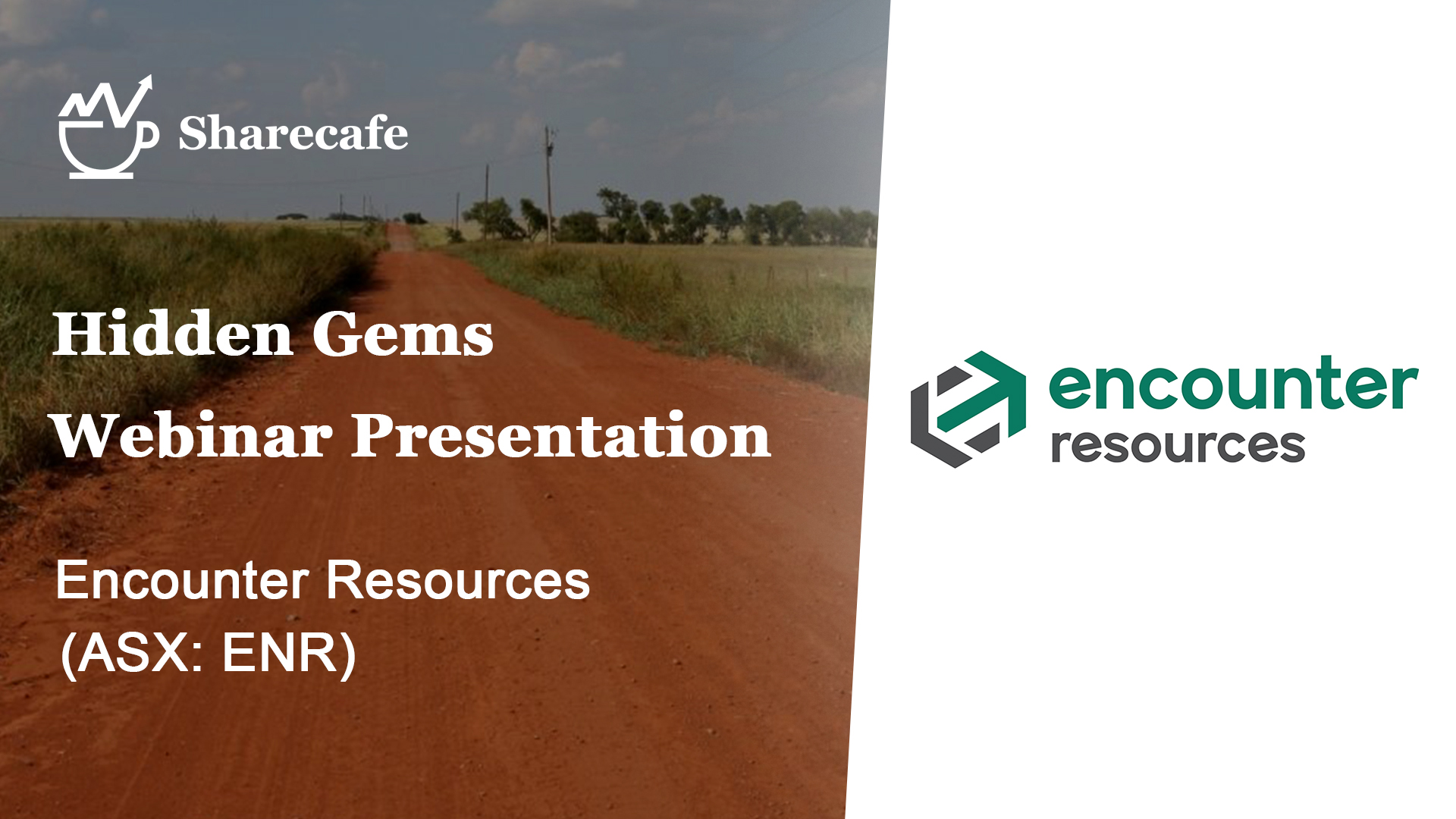 Sharecafe

Hidden Gems
Webinar Presentation

Encounter Resources
(ASX: ENR)

encounter
resources